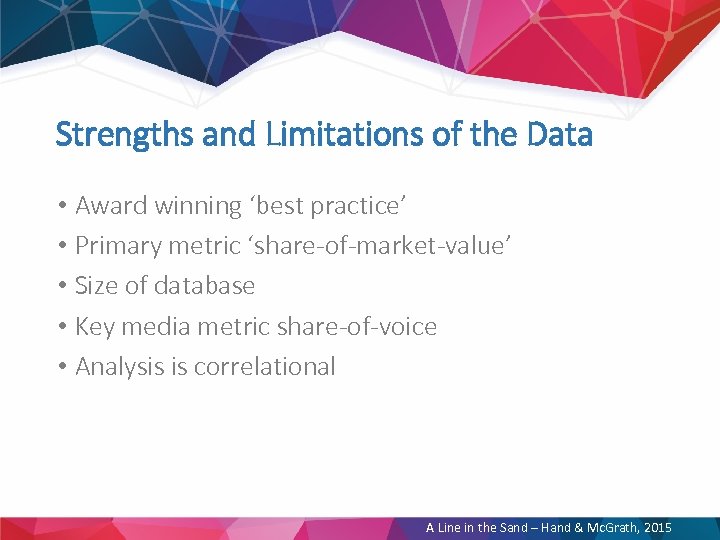 Strengths and Limitations of the Data

• Award winning ‘best practice’
• Primary metric ‘share-of-market-value’
• Size of database
• Key media metric share-of-voice
• Analysis is correlational

A Line in the Sand – Hand & McGrath, 2015